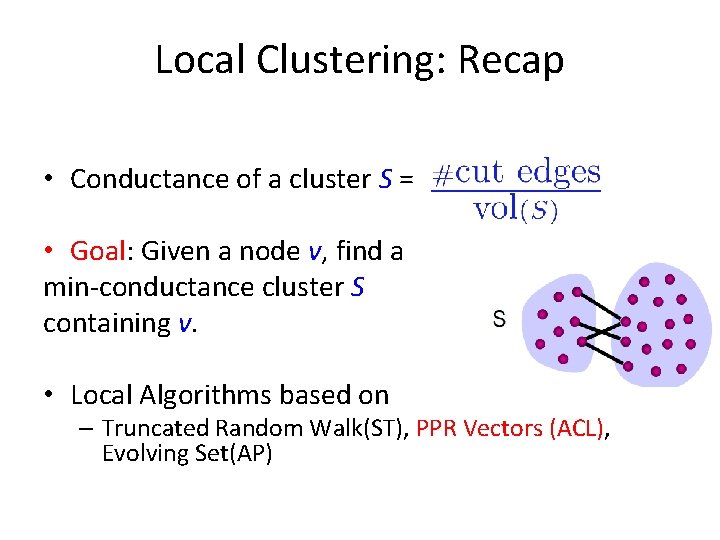 Local Clustering: Recap

• Conductance of a cluster $S$ = $\frac{\#\text{cut edges}}{\text{vol}(S)}$

• Goal: Given a node $v$, find a min-conductance cluster $S$ containing $v$.

S

• Local Algorithms based on
– Truncated Random Walk(ST), PPR Vectors (ACL), Evolving Set(AP)